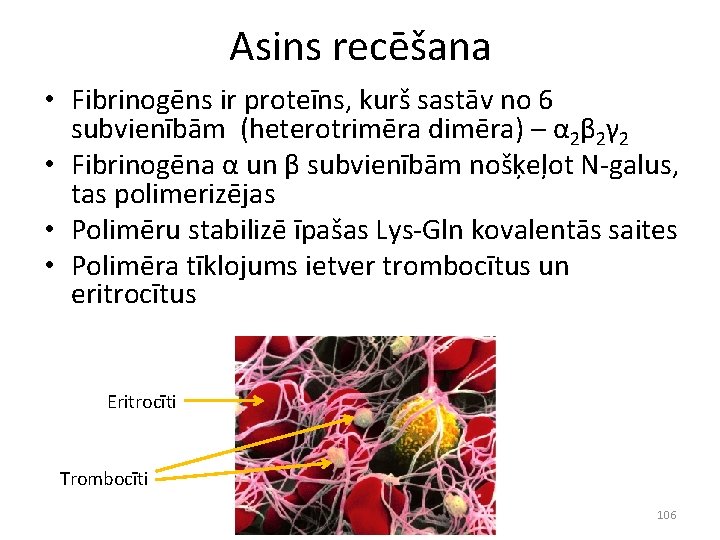 Asins recēšana

• Fibrinogēns ir proteīns, kurš sastāv no 6 subvienībām (heterotrimēra dimēra) – $\alpha_2\beta_2\gamma_2$
• Fibrinogēna α un β subvienībām nošķeļot N-galus, tas polimerizējas
• Polimēru stabilizē īpašas Lys-Gln kovalentās saites
• Polimēra tīklojums ietver trombocītus un eritrocītus

Eritrocīti

Trombocīti

106